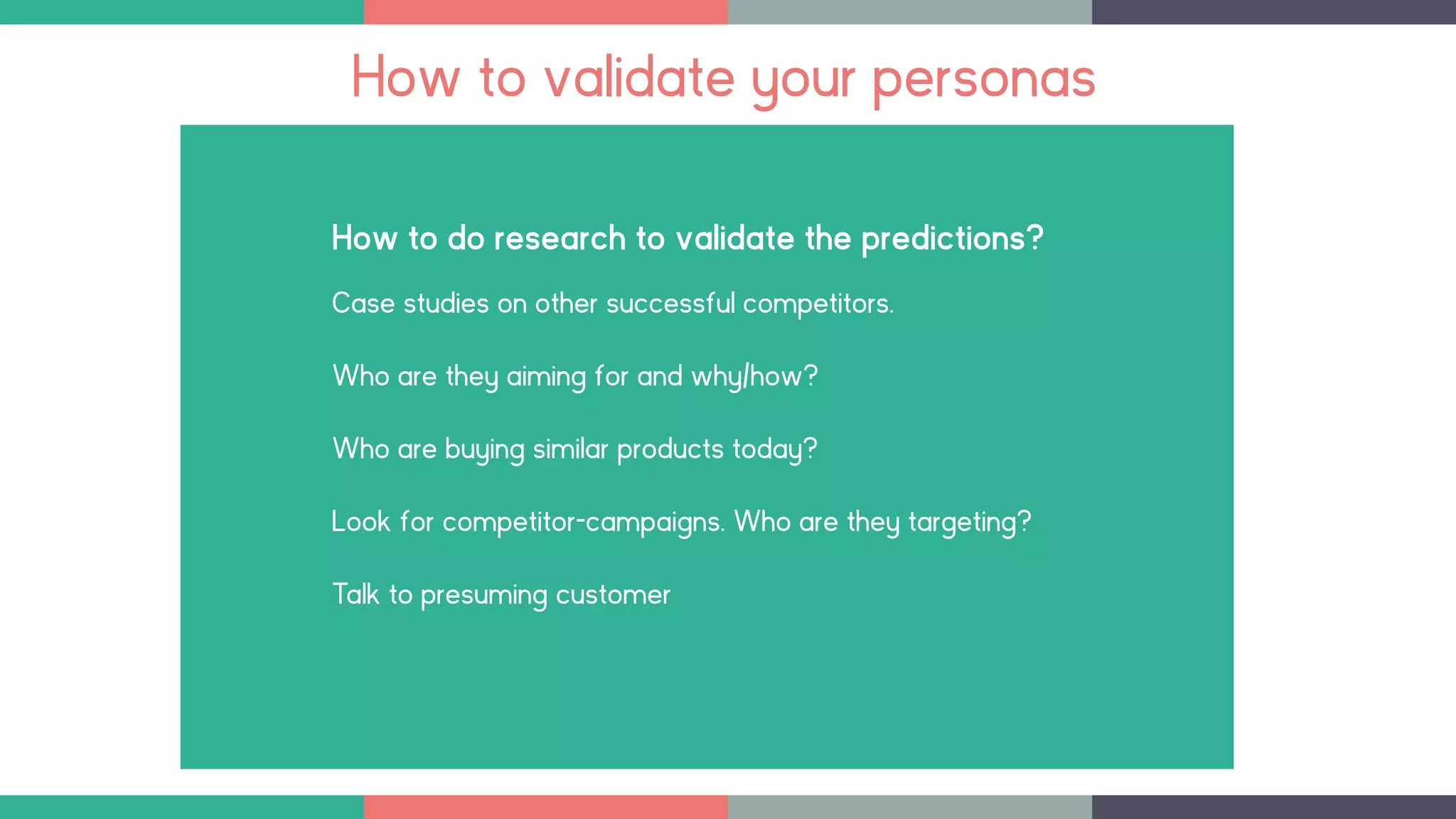 How to validate your personas

How to do research to validate the predictions?

Case studies on other successful competitors.

Who are they aiming for and why/how?

Who are buying similar products today?

Look for competitor-campaigns. Who are they targeting?

Talk to presuming customer